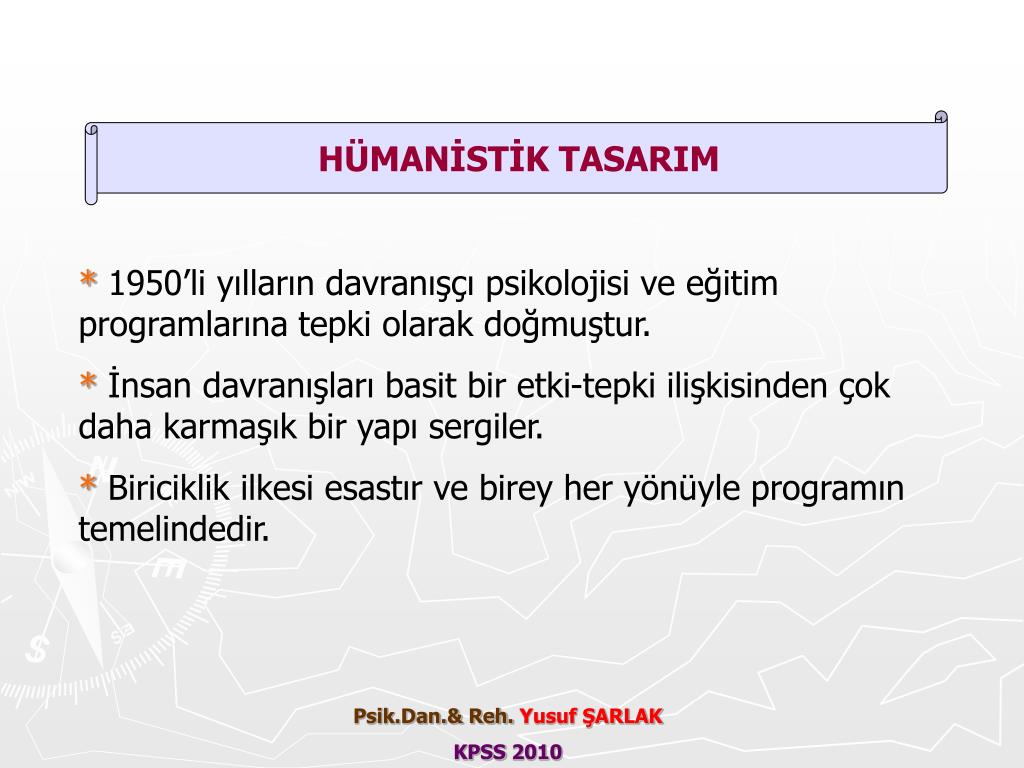 HÜMANİSTİK TASARIM

* 1950'li yılların davranışçı psikolojisi ve eğitim programlarına tepki olarak doğmuştur.

* İnsan davranışları basit bir etki-tepki ilişkisinden çok daha karmaşık bir yapı sergiler.

* Biriciklik ilkesi esastır ve birey her yönüyle programın temelindedir.

Psik.Dan.& Reh. Yusuf ŞARLAK

KPSS 2010